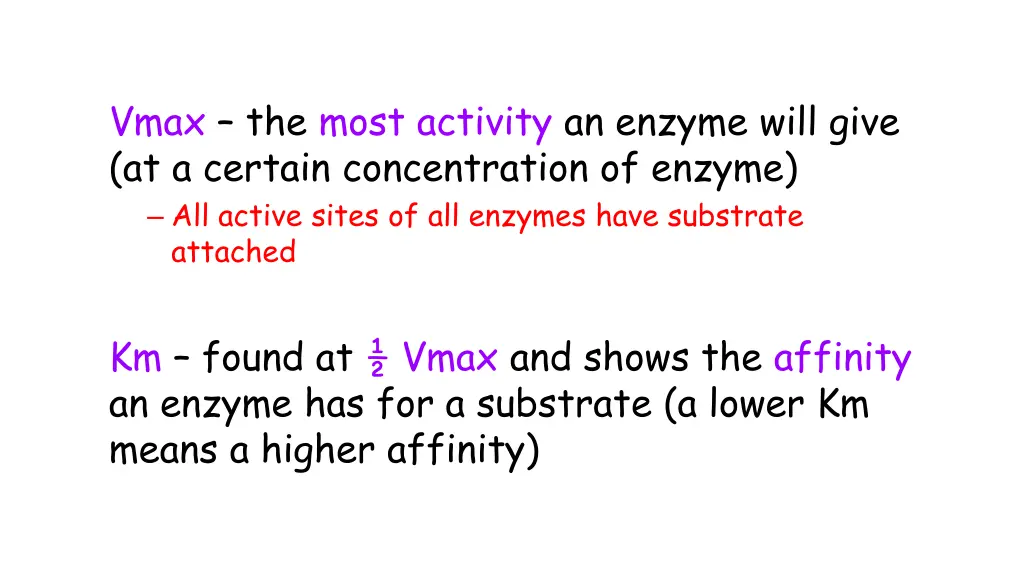 Vmax – the most activity an enzyme will give (at a certain concentration of enzyme)

– All active sites of all enzymes have substrate attached

Km – found at ½ Vmax and shows the affinity an enzyme has for a substrate (a lower Km means a higher affinity)